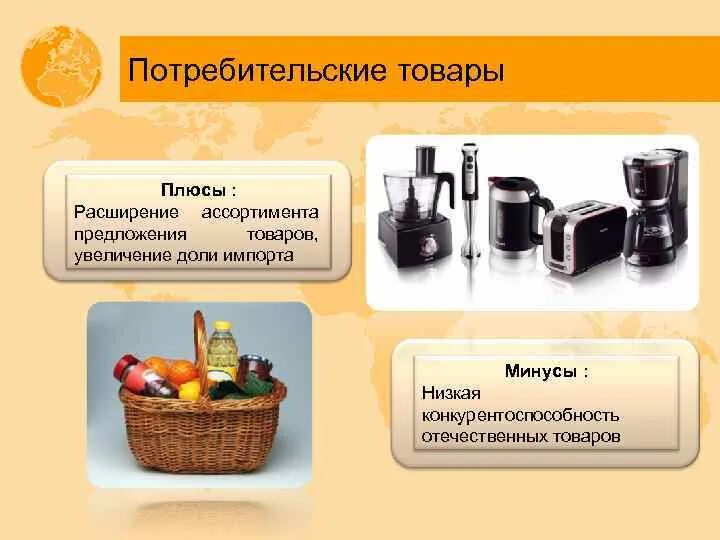 Потребительские товары

Плюсы :
Расширение ассортимента предложения товаров, увеличение доли импорта

Минусы :
Низкая конкурентоспособность отечественных товаров